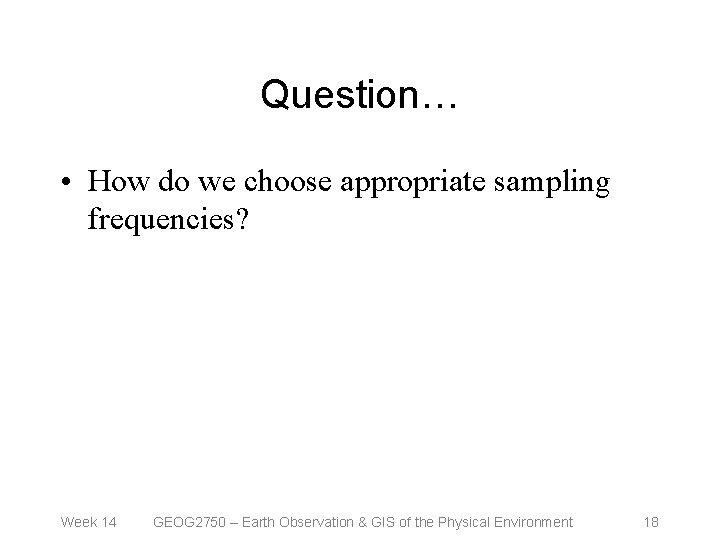 Question…

• How do we choose appropriate sampling frequencies?

Week 14 GEOG2750 – Earth Observation & GIS of the Physical Environment 18